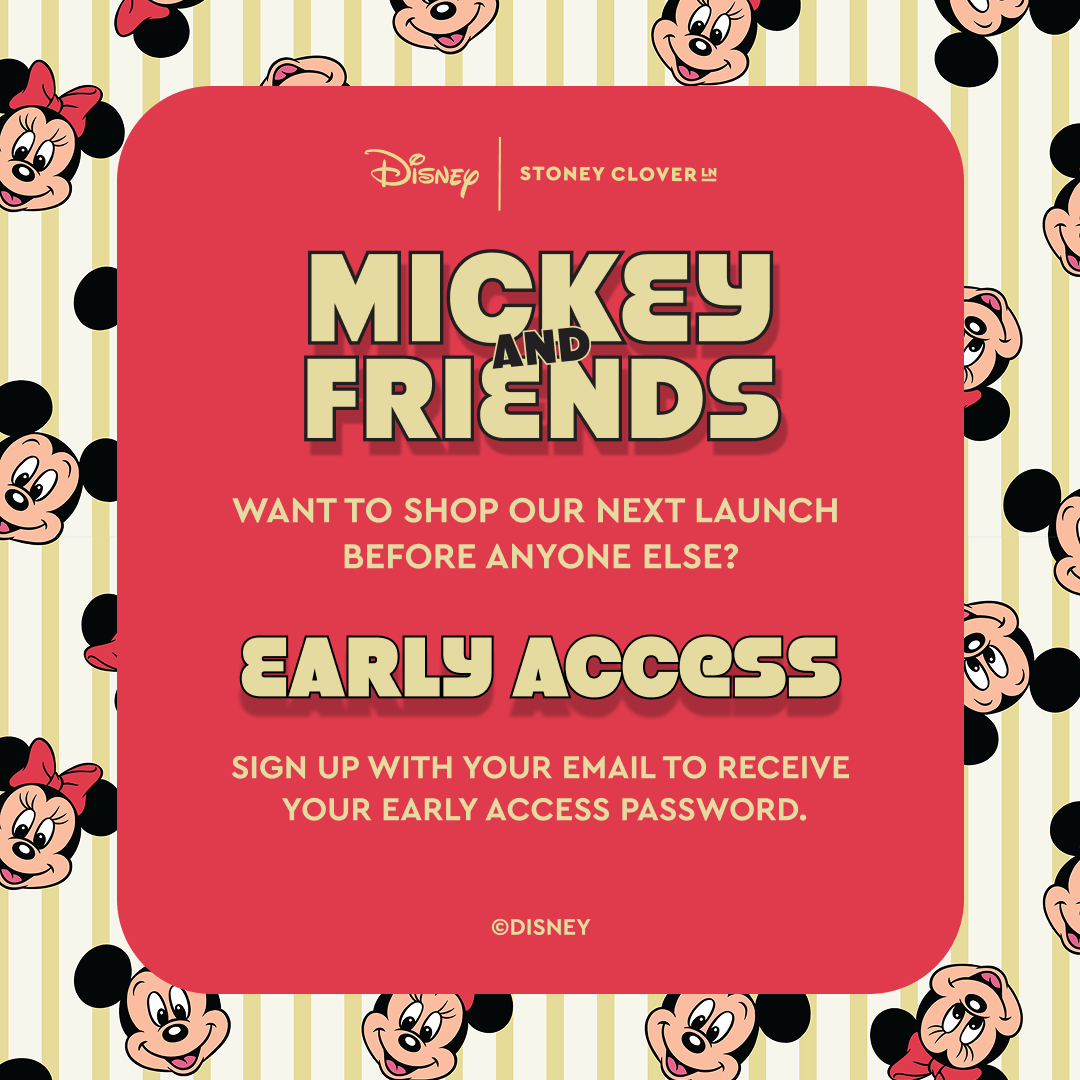 Disney | STONEY CLOVER LN

MICKEY AND FRIENDS

WANT TO SHOP OUR NEXT LAUNCH BEFORE ANYONE ELSE?

EARLY ACCESS

SIGN UP WITH YOUR EMAIL TO RECEIVE YOUR EARLY ACCESS PASSWORD.

©DISNEY